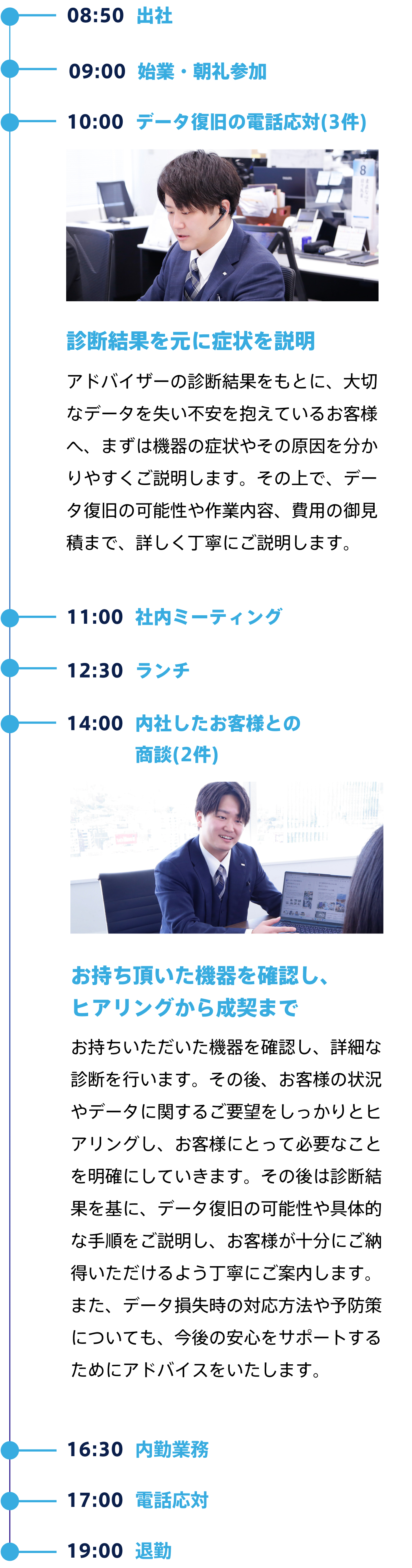 08:50 出社

09:00 始業・朝礼参加

10:00 データ復旧の電話応対(3件)

診断結果を元に症状を説明

アドバイザーの診断結果をもとに、大切なデータを失い不安を抱えているお客様へ、まずは機器の症状やその原因を分かりやすくご説明します。その上で、データ復旧の可能性や作業内容、費用の御見積まで、詳しく丁寧にご説明します。

11:00 社内ミーティング

12:30 ランチ

14:00 内社したお客様との商談(2件)

お持ち頂いた機器を確認し、ヒアリングから成契まで

お持ちいただいた機器を確認し、詳細な診断を行います。その後、お客様の状況やデータに関するご要望をしっかりとヒアリングし、お客様にとって必要なことを明確にしていきます。その後は診断結果を基に、データ復旧の可能性や具体的な手順をご説明し、お客様が十分にご納得いただけるよう丁寧にご案内します。また、データ損失時の対応方法や予防策についても、今後の安心をサポートするためにアドバイスをいたします。

16:30 内勤業務

17:00 電話応対

19:00 退勤